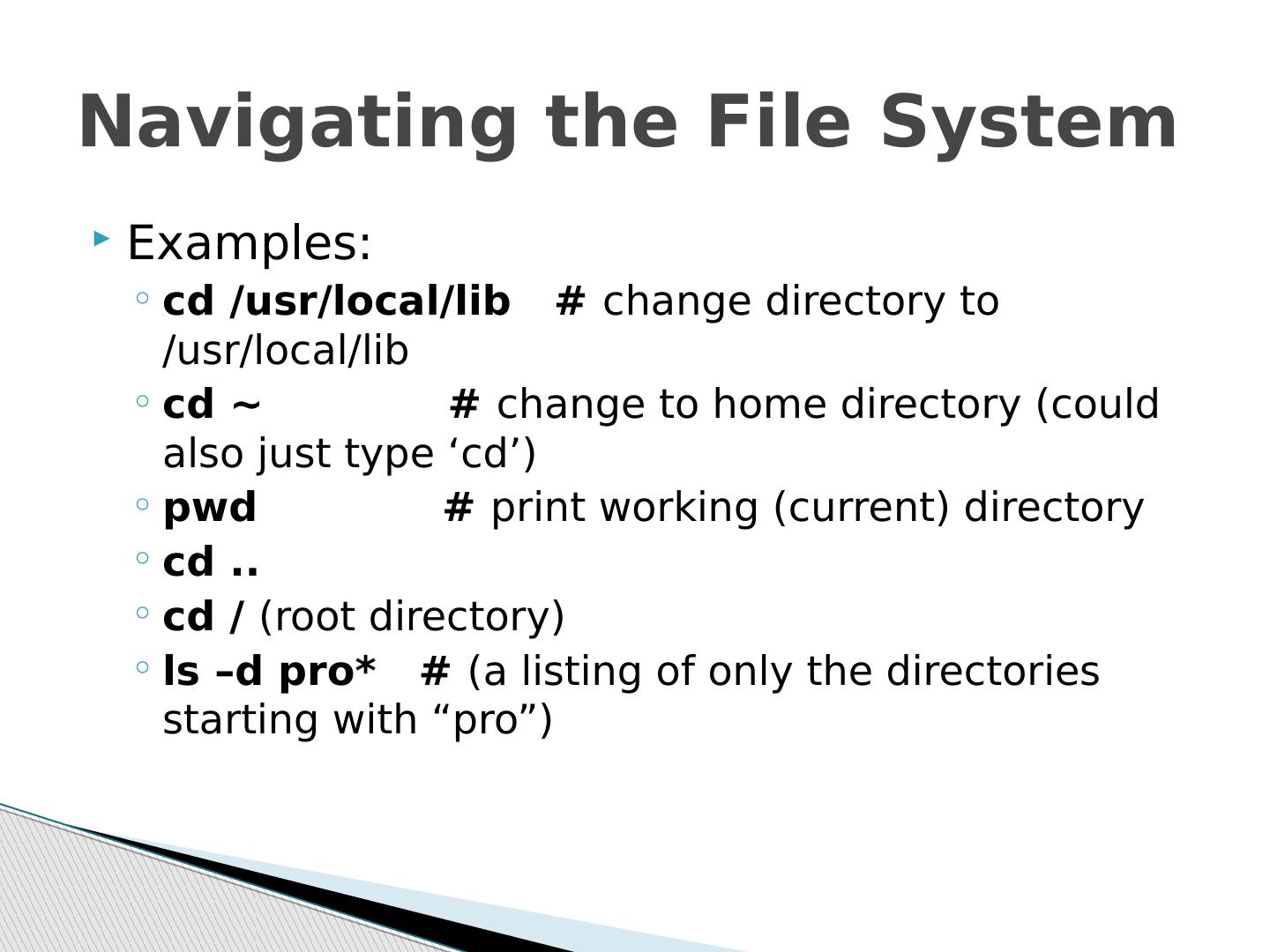 Navigating the File System

Examples:

cd /usr/local/lib # change directory to /usr/local/lib

cd ~ # change to home directory (could also just type ‘cd’)

pwd # print working (current) directory

cd ..

cd / (root directory)

ls –d pro* # (a listing of only the directories starting with “pro”)